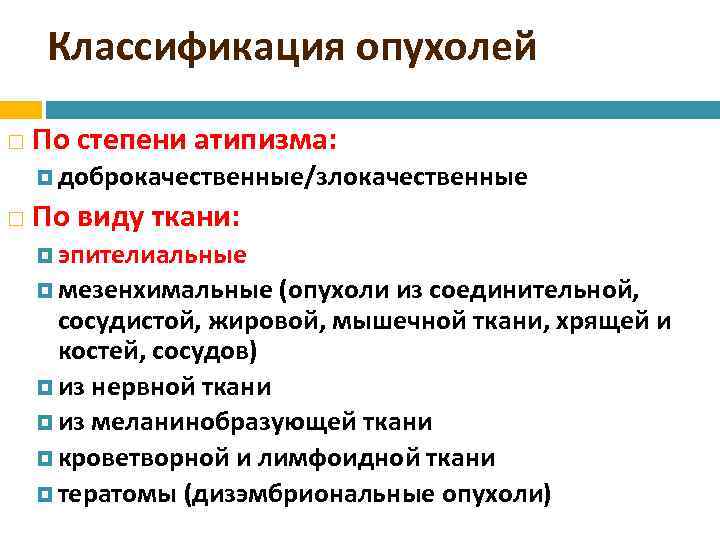 Классификация опухолей

По степени атипизма:

доброкачественные/злокачественные

По виду ткани:

эпителиальные

мезенхимальные (опухоли из соединительной, сосудистой, жировой, мышечной ткани, хрящей и костей, сосудов)

из нервной ткани

из меланинобразующей ткани

кроветворной и лимфоидной ткани

тератомы (дизэмбриональные опухоли)